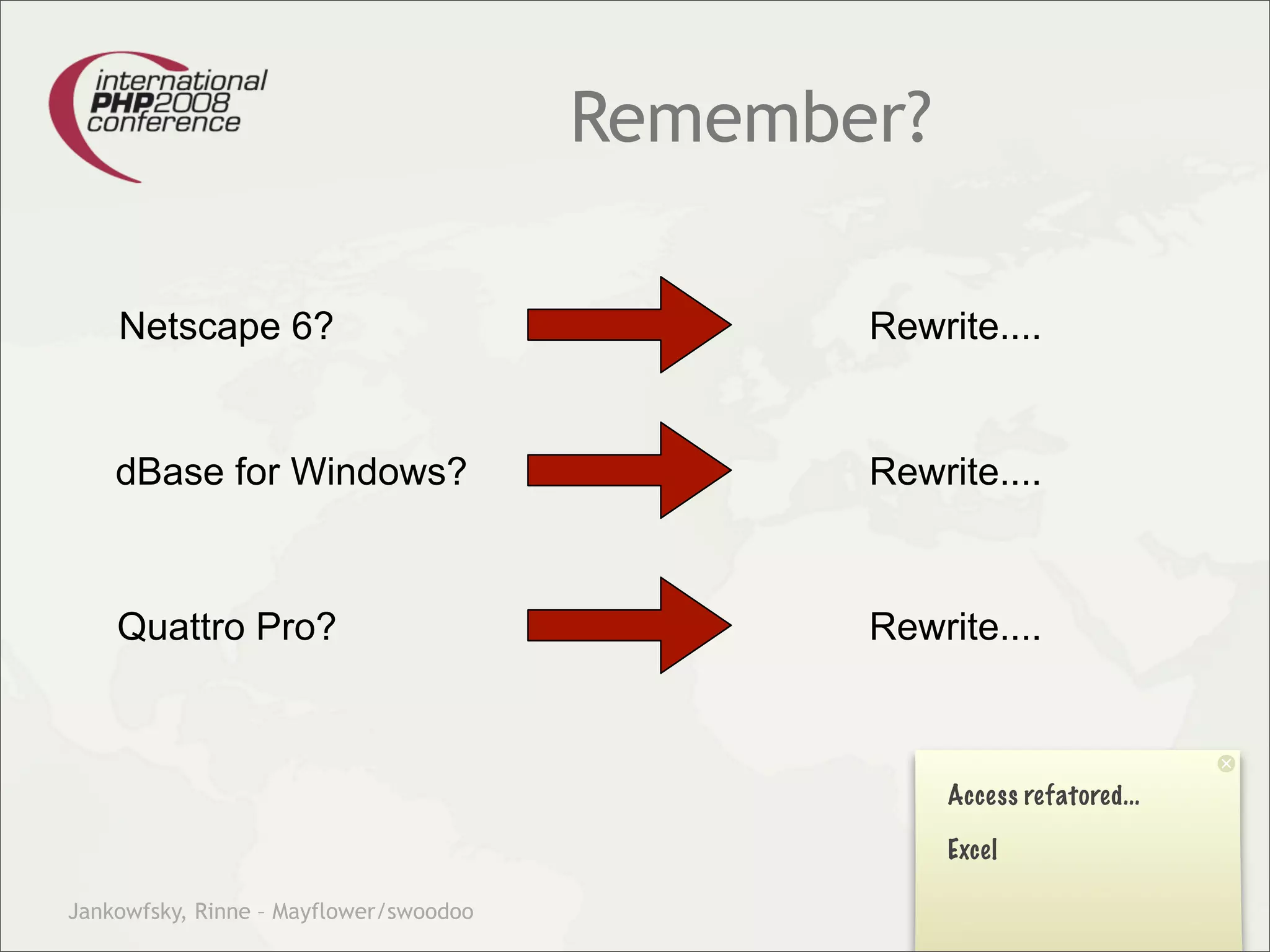 international
PHP2008
conference

Remember?

Netscape 6? Rewrite....

dBase for Windows? Rewrite....

Quattro Pro? Rewrite....

Access refatored...

Excel

Jankowfsky, Rinne – Mayflower/swoodoo